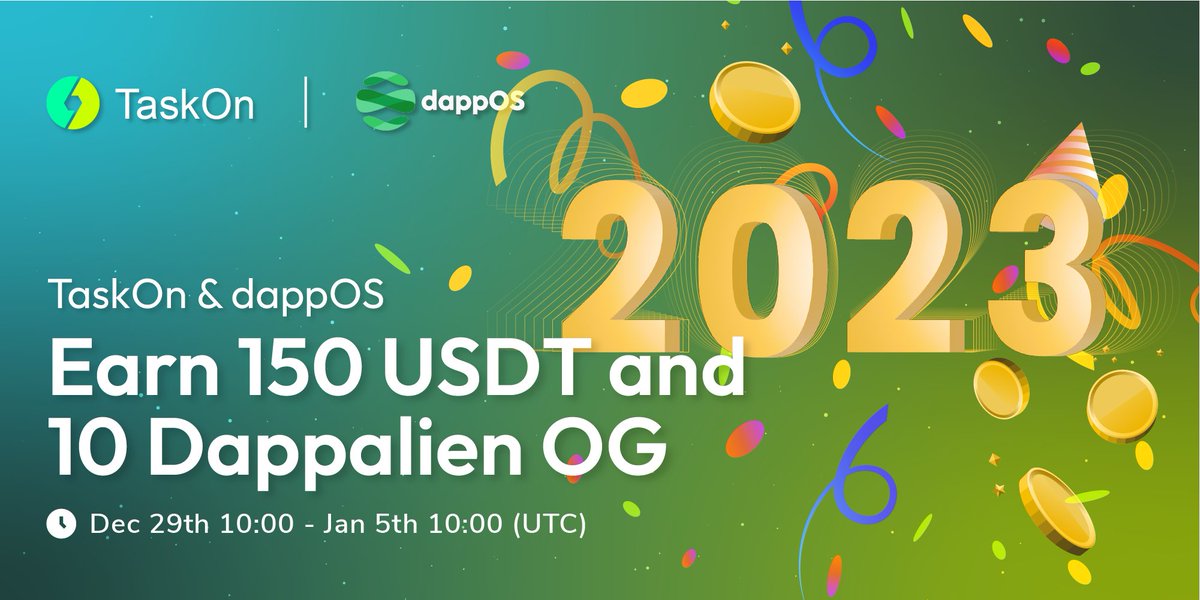 TaskOn | dappOS

2023

TaskOn & dappOS
Earn 150 USDT and 10 Dappalien OG

Dec 29th 10:00 - Jan 5th 10:00 (UTC)